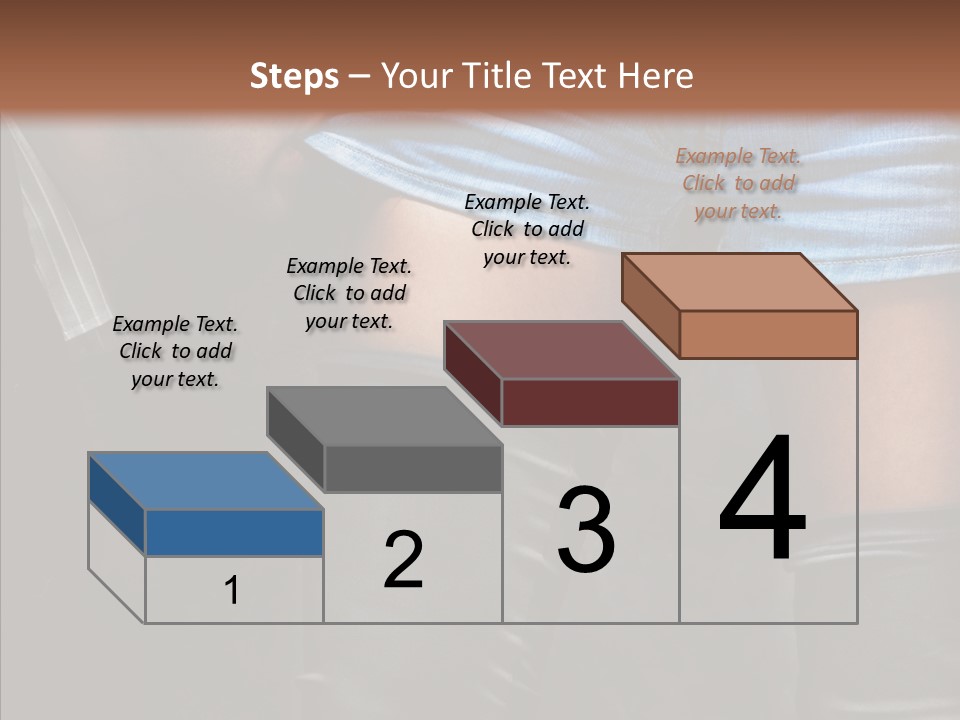 Steps – Your Title Text Here

Example Text. Click to add your text.

Example Text. Click to add your text.

Example Text. Click to add your text.

Example Text. Click to add your text.

1

2

3

4